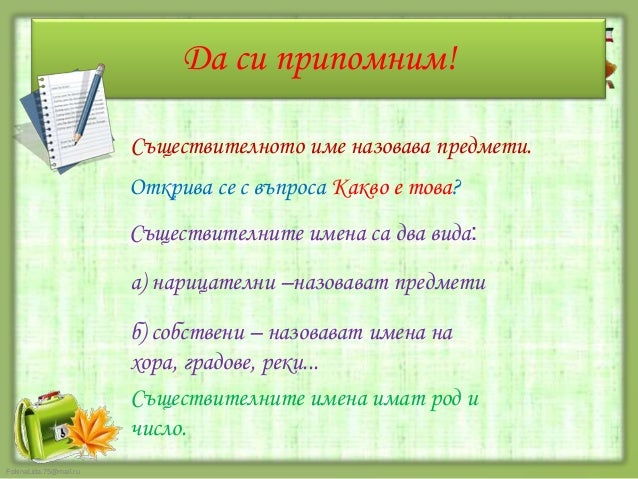 Да си припомним!

Съществителното име назовава предмети.

Открива се с въпроса Какво е това?

Съществителните имена са два вида:

а) нарицателни –назовават предмети

б) собствени – назовават имена на хора, градове, реки...

Съществителните имена имат род и число.

FokinaLida.75@mail.ru